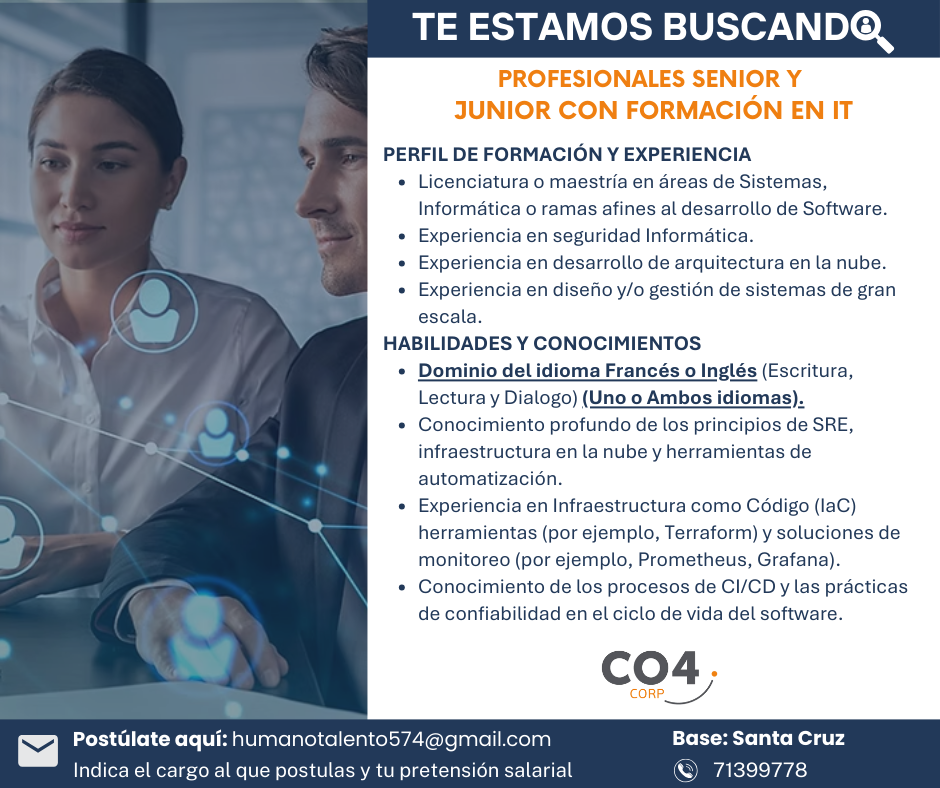 TE ESTAMOS BUSCANDO

PROFESIONALES SENIOR Y JUNIOR CON FORMACIÓN EN IT

PERFIL DE FORMACIÓN Y EXPERIENCIA
- Licenciatura o maestría en áreas de Sistemas, Informática o ramas afines al desarrollo de Software.
- Experiencia en seguridad Informática.
- Experiencia en desarrollo de arquitectura en la nube.
- Experiencia en diseño y/o gestión de sistemas de gran escala.

HABILIDADES Y CONOCIMIENTOS
- Dominio del idioma Francés o Inglés (Escritura, Lectura y Dialogo) (Uno o Ambos idiomas).
- Conocimiento profundo de los principios de SRE, infraestructura en la nube y herramientas de automatización.
- Experiencia en Infraestructura como Código (IaC) herramientas (por ejemplo, Terraform) y soluciones de monitoreo (por ejemplo, Prometheus, Grafana).
- Conocimiento de los procesos de CI/CD y las prácticas de confiabilidad en el ciclo de vida del software.

CO4. CORP

Postúlate aquí: humanotalento574@gmail.com
Indica el cargo al que postulas y tu pretensión salarial

Base: Santa Cruz
71399778